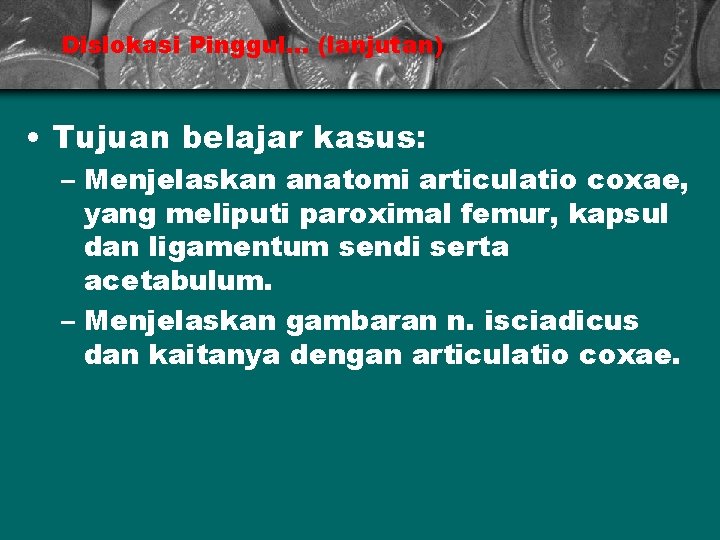 Dislokasi Pinggul… (lanjutan)

• Tujuan belajar kasus:

– Menjelaskan anatomi articulatio coxae, yang meliputi paroximal femur, kapsul dan ligamentum sendi serta acetabulum.

– Menjelaskan gambaran n. isciadicus dan kaitanya dengan articulatio coxae.